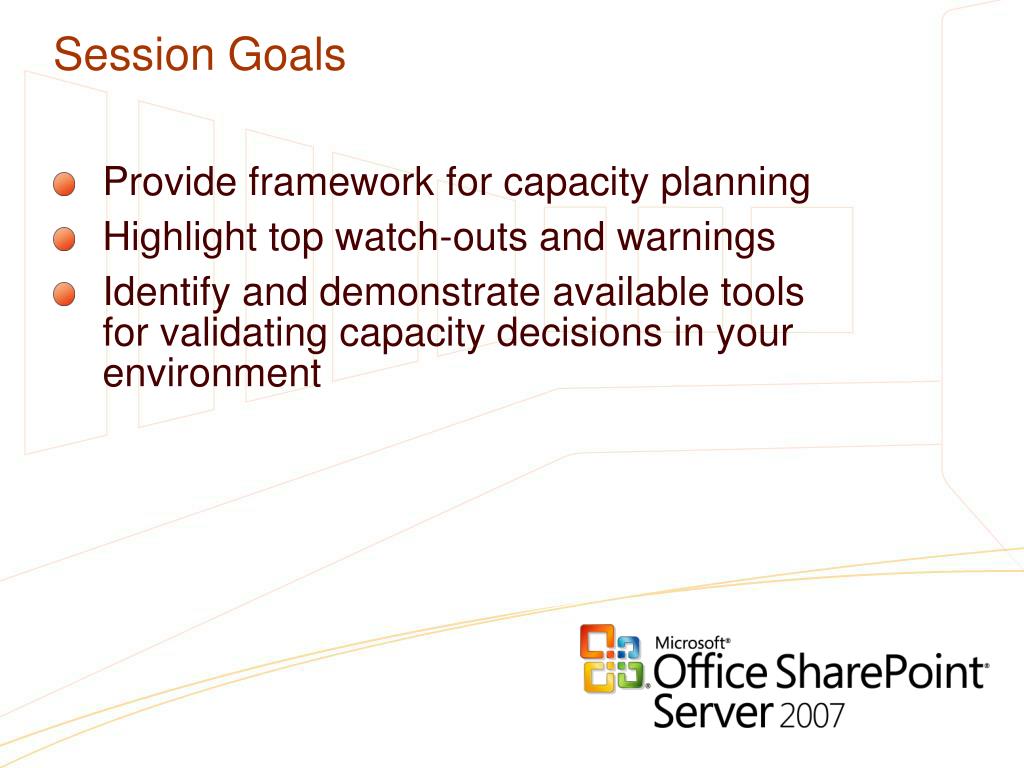 Session Goals

Provide framework for capacity planning

Highlight top watch-outs and warnings

Identify and demonstrate available tools for validating capacity decisions in your environment

Microsoft® Office SharePoint® Server 2007